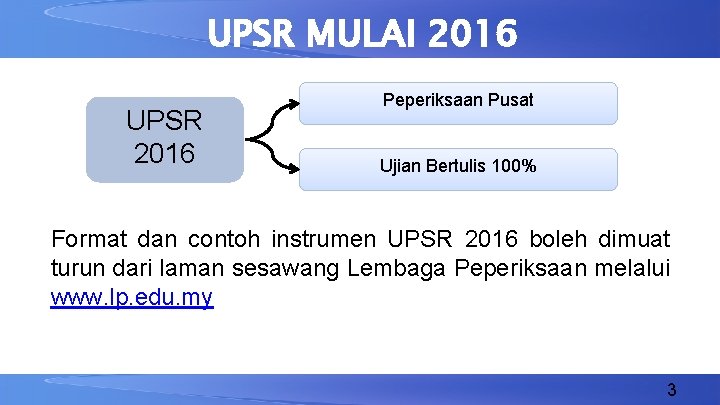 UPSR MULAI 2016

UPSR 2016

Peperiksaan Pusat

Ujian Bertulis 100%

Format dan contoh instrumen UPSR 2016 boleh dimuat turun dari laman sesawang Lembaga Peperiksaan melalui www.lp.edu.my

3